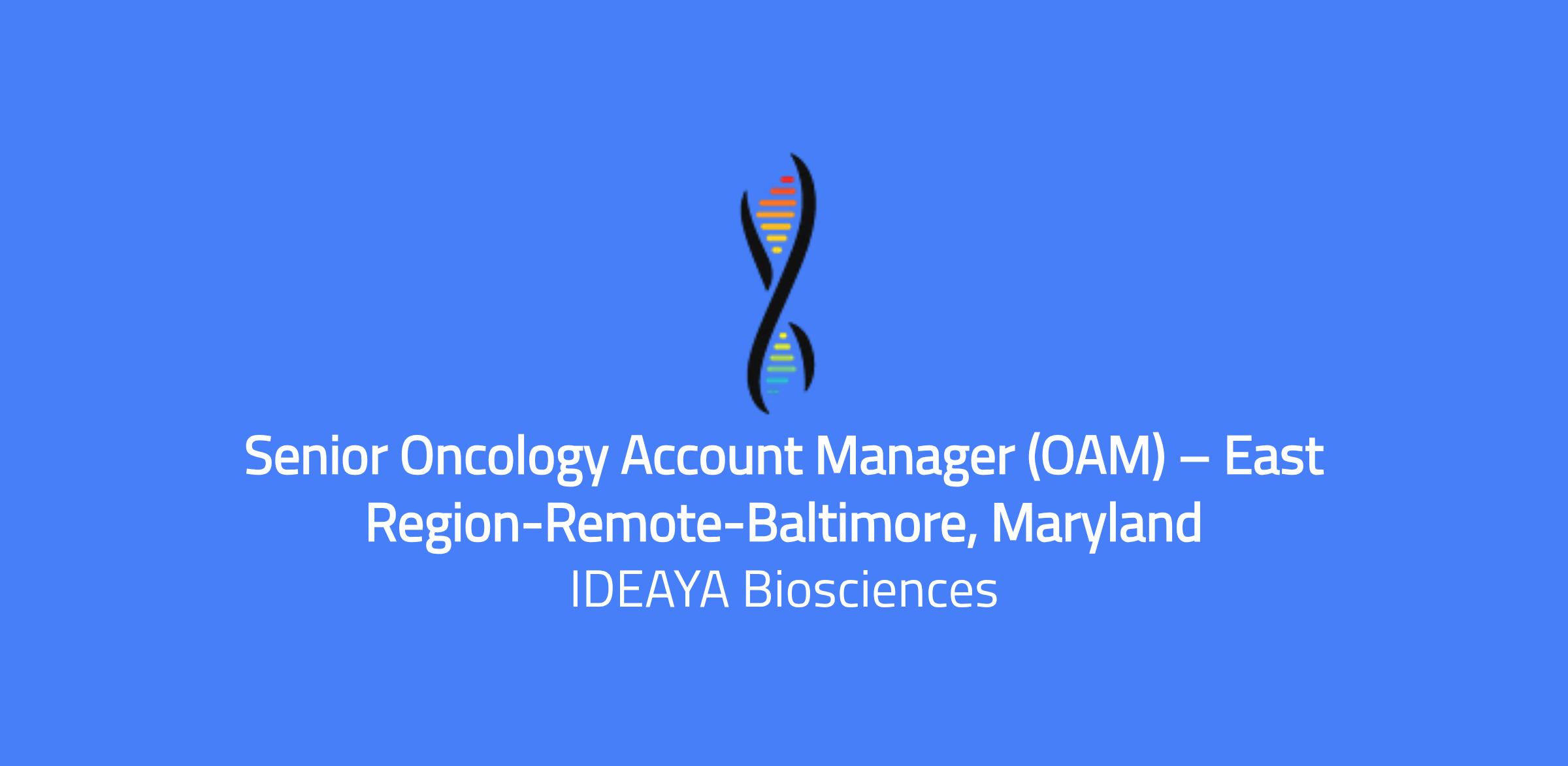 Senior Oncology Account Manager (OAM) – East Region-Remote-Baltimore, Maryland

IDEAYA Biosciences